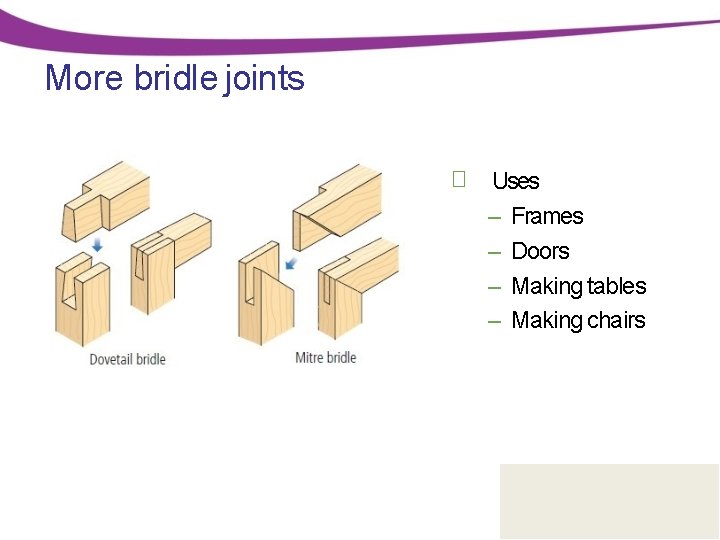 More bridle joints

Dovetail bridle

Mitre bridle

Uses
– Frames
– Doors
– Making tables
– Making chairs